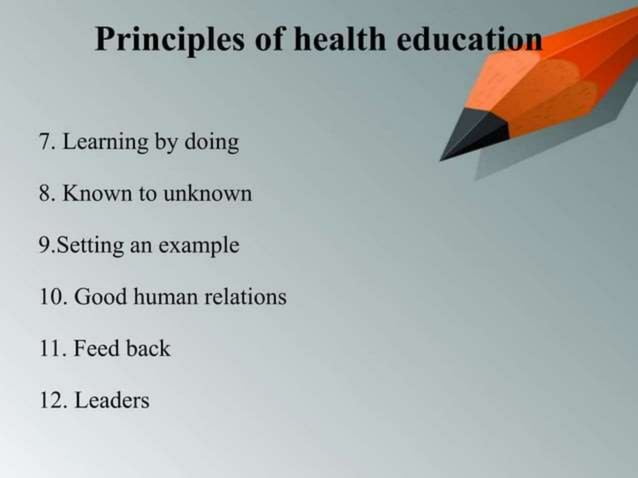 Principles of health education

7. Learning by doing

8. Known to unknown

9.Setting an example

10. Good human relations

11. Feed back

12. Leaders